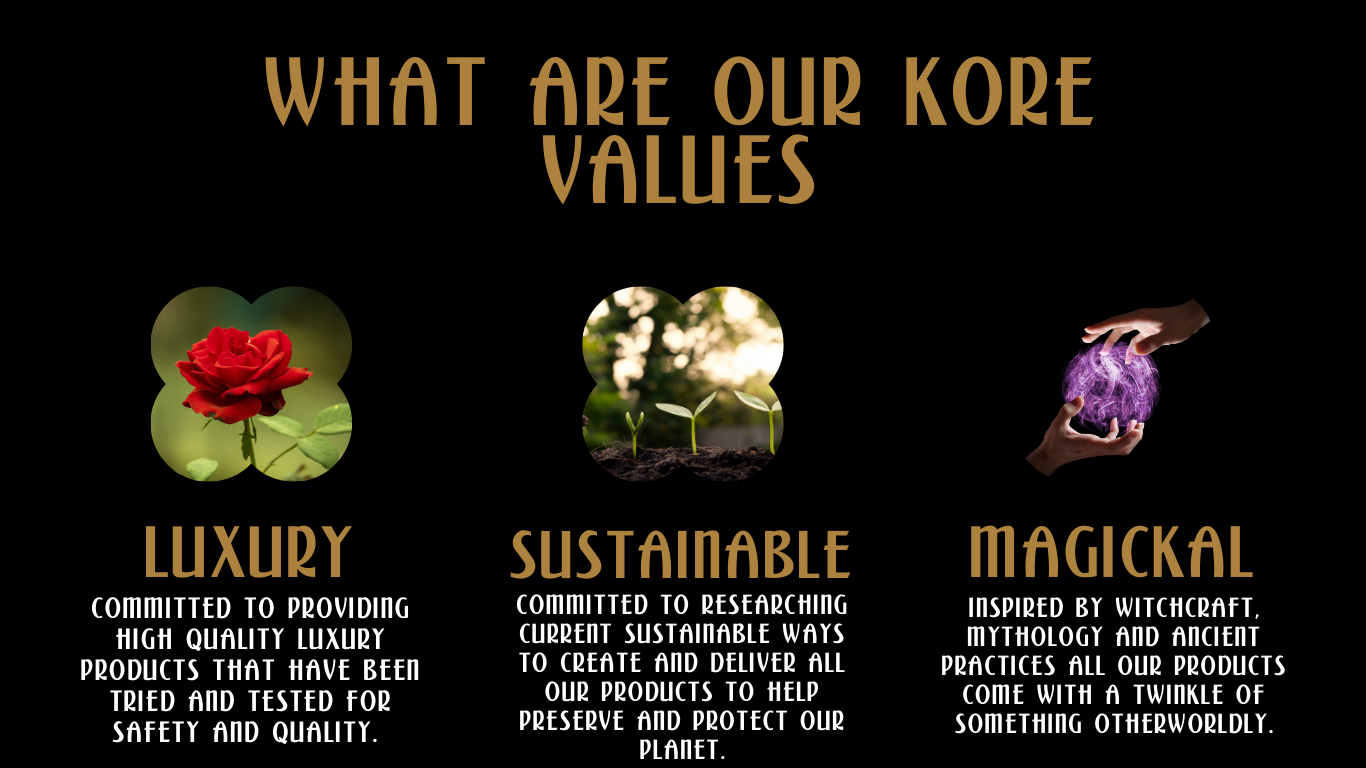 WHAT ARE OUR KORE VALUES

LUXURY

COMMITTED TO PROVIDING HIGH QUALITY LUXURY PRODUCTS THAT HAVE BEEN TRIED AND TESTED FOR SAFETY AND QUALITY.

SUSTAINABLE

COMMITTED TO RESEARCHING CURRENT SUSTAINABLE WAYS TO CREATE AND DELIVER ALL OUR PRODUCTS TO HELP PRESERVE AND PROTECT OUR PLANET.

MAGICKAL

INSPIRED BY WITCHCRAFT, MYTHOLOGY AND ANCIENT PRACTICES ALL OUR PRODUCTS COME WITH A TWINKLE OF SOMETHING OTHERWORLDLY.